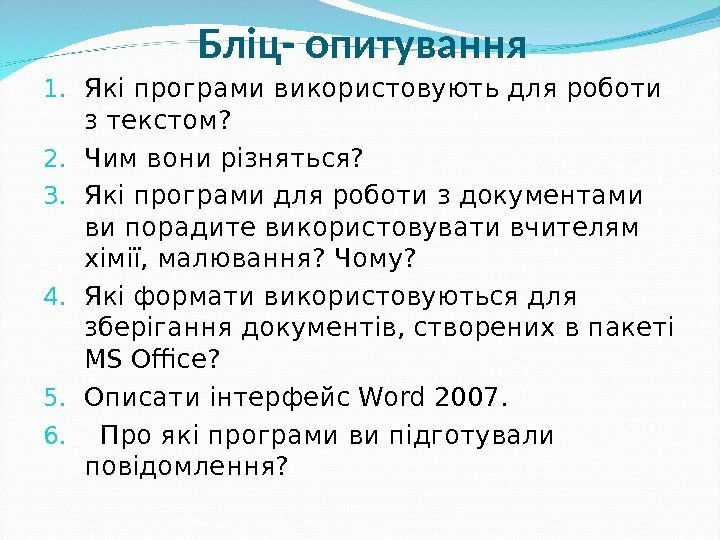 Бліц- опитування

1. Які програми використовують для роботи з текстом?
2. Чим вони різняться?
3. Які програми для роботи з документами ви порадите використовувати вчителям хімії, малювання? Чому?
4. Які формати використовуються для зберігання документів, створених в пакеті MS Office?
5. Описати інтерфейс Word 2007.
6. Про які програми ви підготували повідомлення?